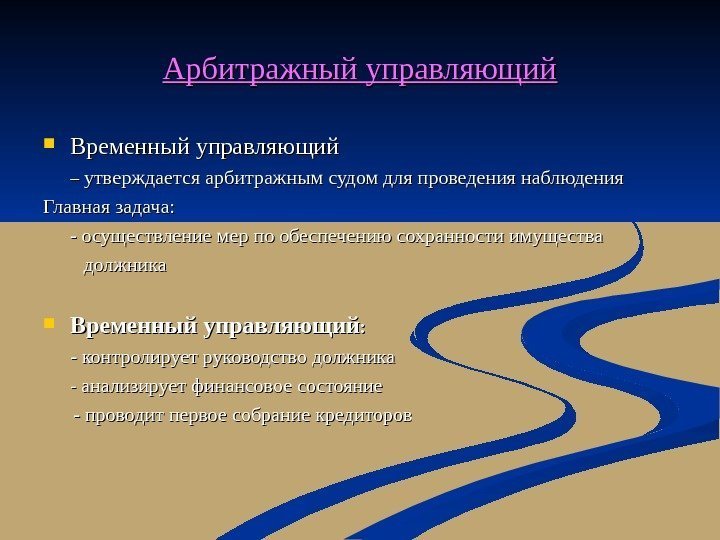 Арбитражный управляющий

Временный управляющий

– утверждается арбитражным судом для проведения наблюдения

Главная задача:

- осуществление мер по обеспечению сохранности имущества должника

Временный управляющий:

- контролирует руководство должника

- анализирует финансовое состояние

- проводит первое собрание кредиторов